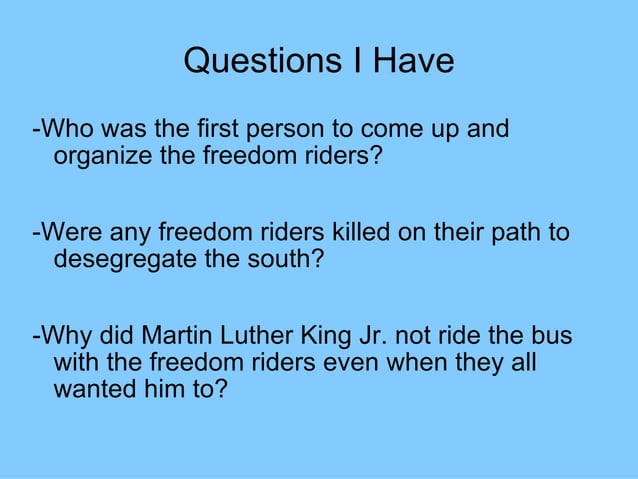 Questions I Have

-Who was the first person to come up and organize the freedom riders?

-Were any freedom riders killed on their path to desegregate the south?

-Why did Martin Luther King Jr. not ride the bus with the freedom riders even when they all wanted him to?